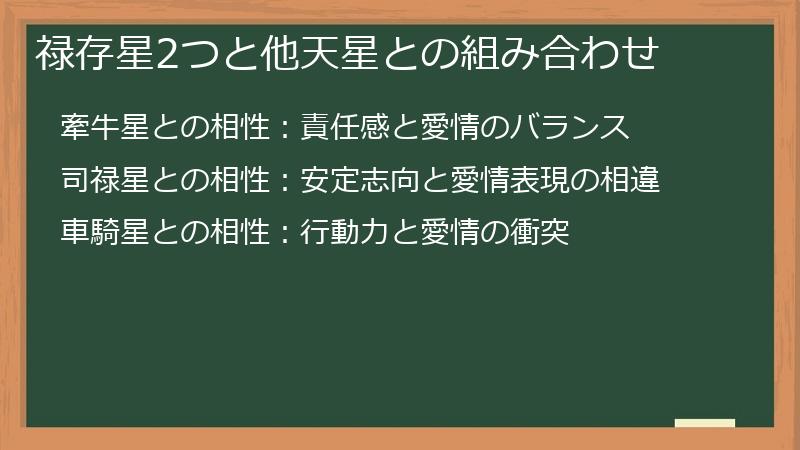 禄存星2つと他天星との組み合わせ

牽牛星との相性：責任感と愛情のバランス

司禄星との相性：安定志向と愛情表現の相違

車騎星との相性：行動力と愛情の衝突